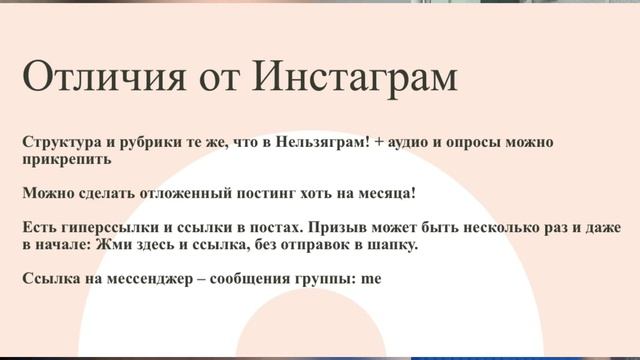 Отличия от Инстаграм

Структура и рубрики те же, что в Нельзяграм! + аудио и опросы можно прикрепить

Можно сделать отложенный постинг хоть на месяца!

Есть гиперссылки и ссылки в постах. Призыв может быть несколько раз и даже в начале: Жми здесь и ссылка, без отправок в шапку.

Ссылка на мессенджер – сообщения группы: me